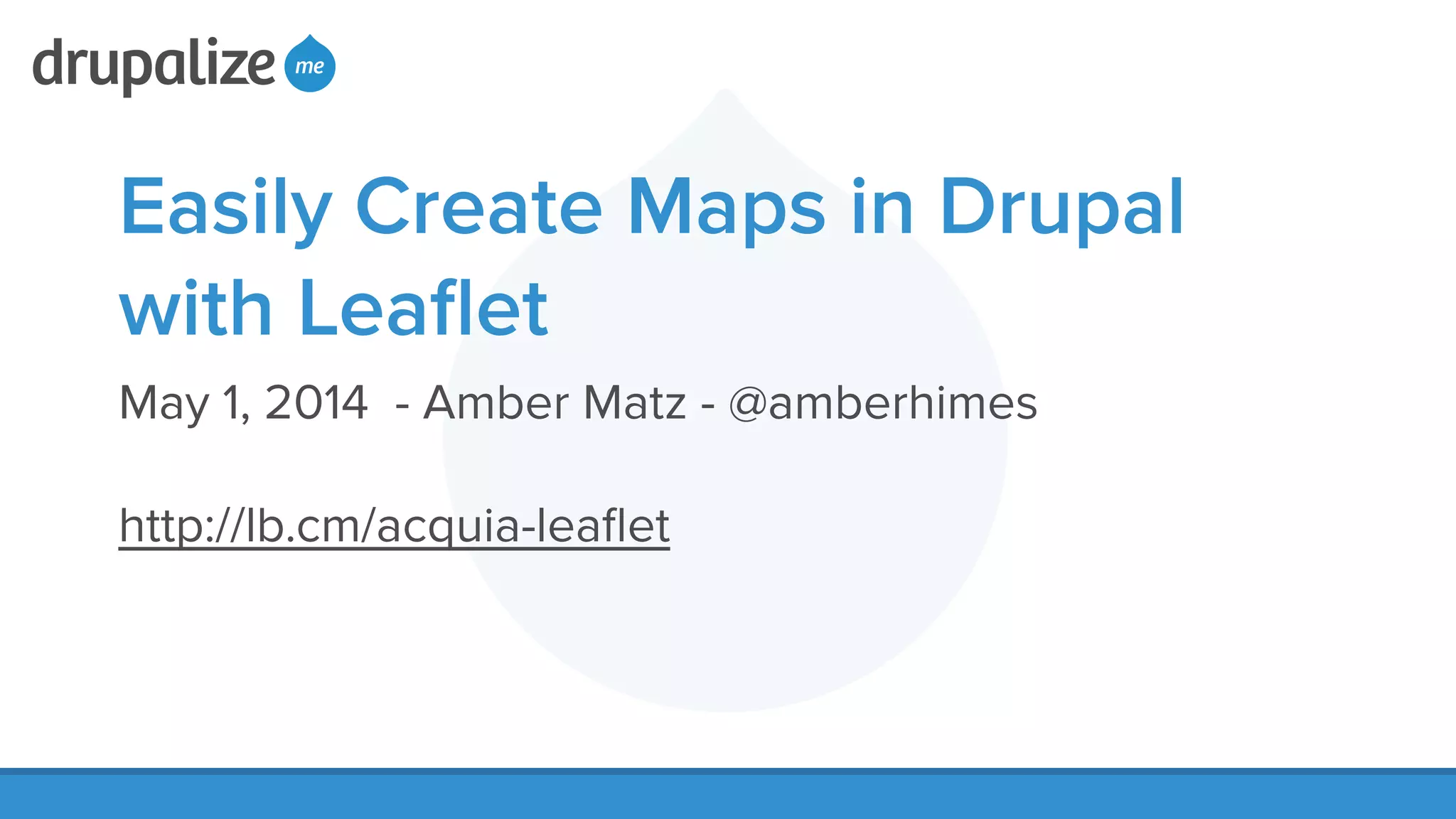 drupalize me

Easily Create Maps in Drupal with Leaflet

May 1, 2014 - Amber Matz - @amberhimes

http://lb.cm/acquia-leaflet